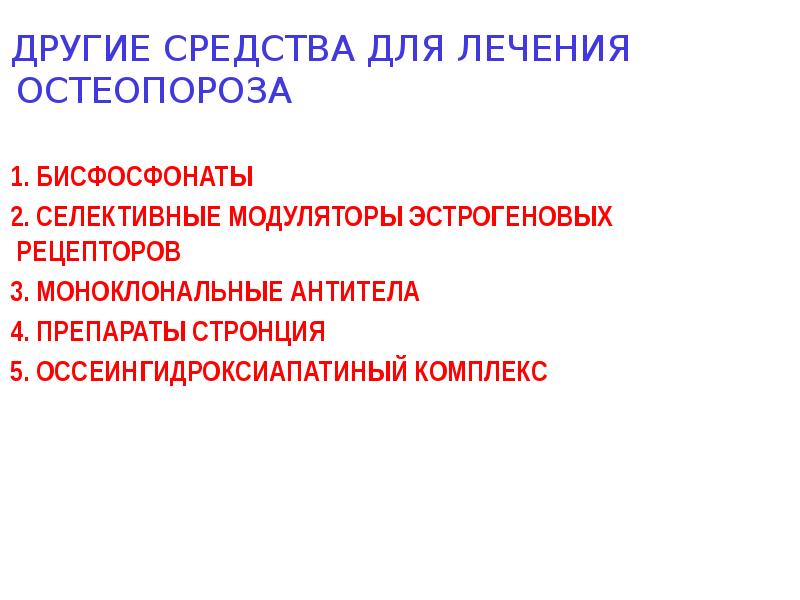 ДРУГИЕ СРЕДСТВА ДЛЯ ЛЕЧЕНИЯ ОСТЕОПОРОЗА

1. БИСФОСФОНАТЫ
2. СЕЛЕКТИВНЫЕ МОДУЛЯТОРЫ ЭСТРОГЕНОВЫХ РЕЦЕПТОРОВ
3. МОНОКЛОНАЛЬНЫЕ АНТИТЕЛА
4. ПРЕПАРАТЫ СТРОНЦИЯ
5. ОССЕИНГИДРОКСИАПАТИНЫЙ КОМПЛЕКС